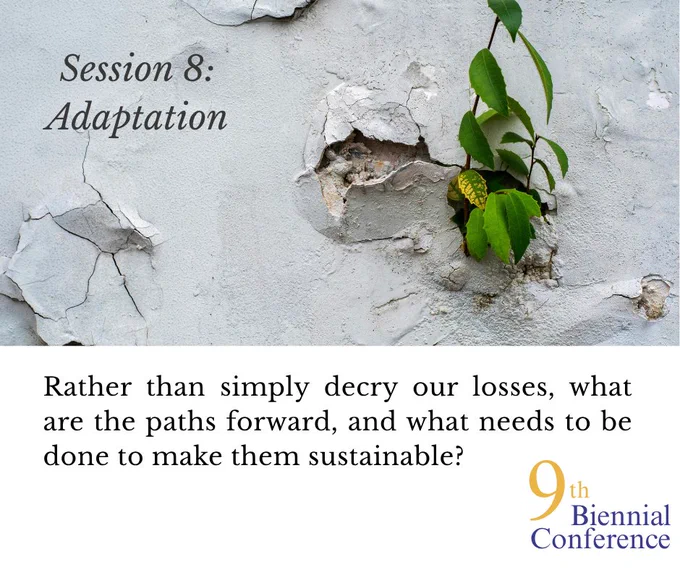 Session 8:
Adaptation

Rather than simply decry our losses, what are the paths forward, and what needs to be done to make them sustainable?

9th
Biennial
Conference